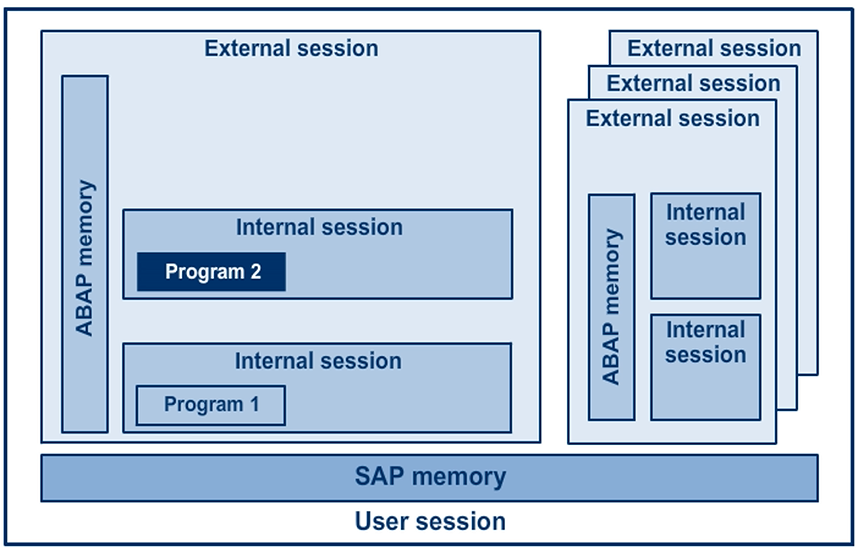 External session

ABAP memory

Internal session

Program 2

Internal session

Program 1

External session

External session

External session

ABAP memory

Internal session

Internal session

SAP memory

User session